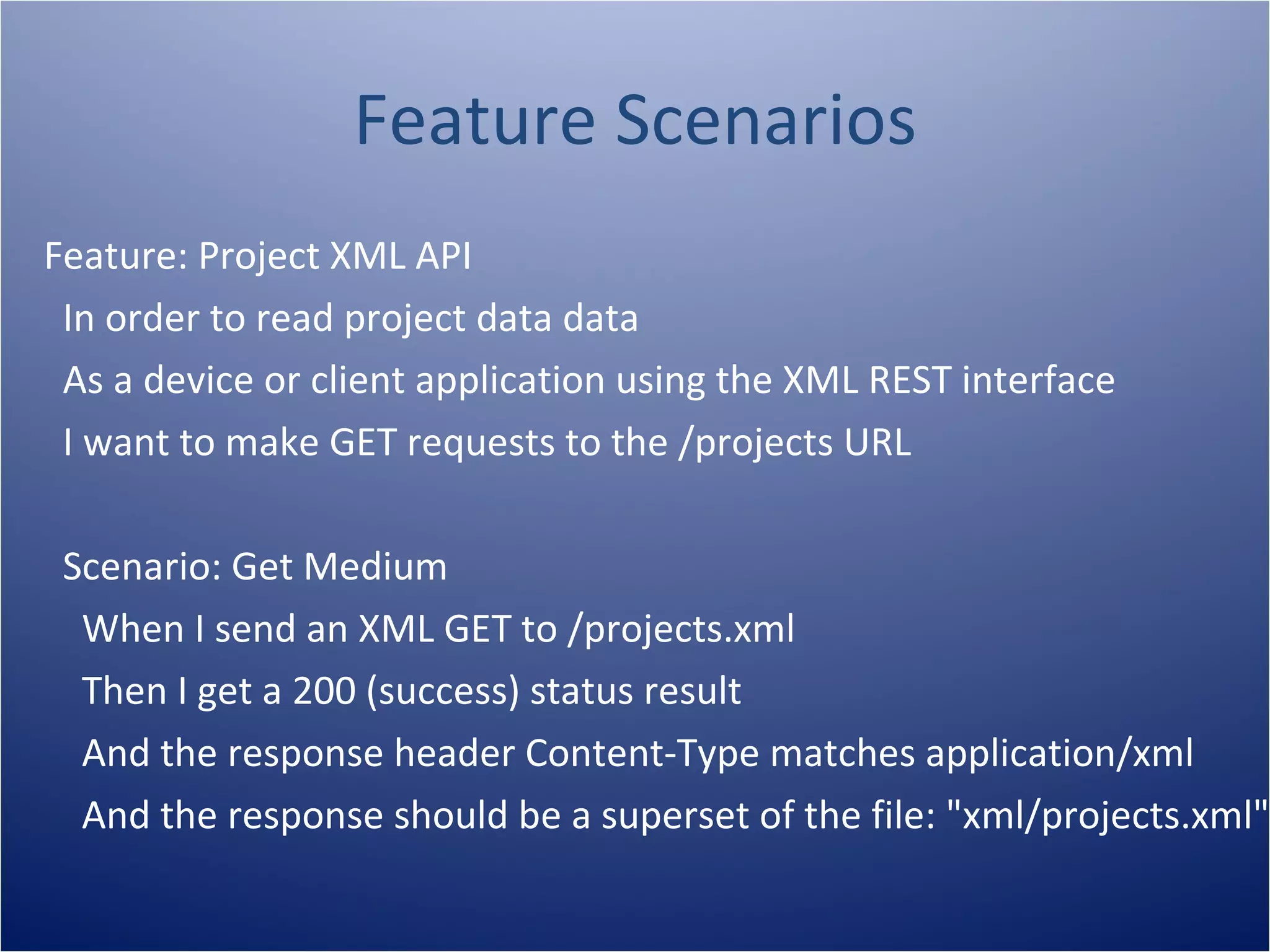 Feature Scenarios

Feature: Project XML API

In order to read project data data

As a device or client application using the XML REST interface

I want to make GET requests to the /projects URL

Scenario: Get Medium

When I send an XML GET to /projects.xml

Then I get a 200 (success) status result

And the response header Content-Type matches application/xml

And the response should be a superset of the file: "xml/projects.xml"